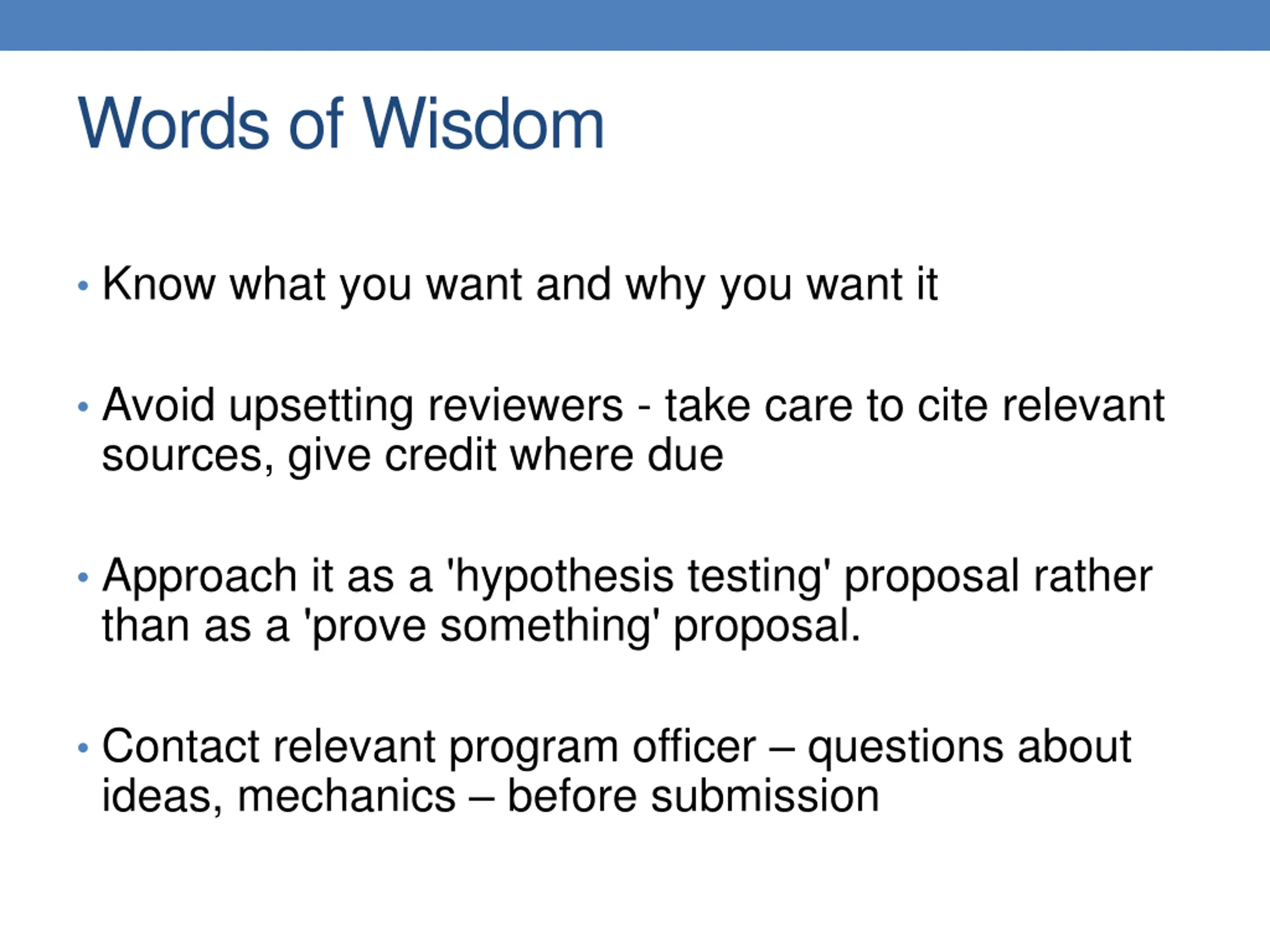 Words of Wisdom

• Know what you want and why you want it

• Avoid upsetting reviewers - take care to cite relevant sources, give credit where due

• Approach it as a 'hypothesis testing' proposal rather than as a 'prove something' proposal.

• Contact relevant program officer – questions about ideas, mechanics – before submission